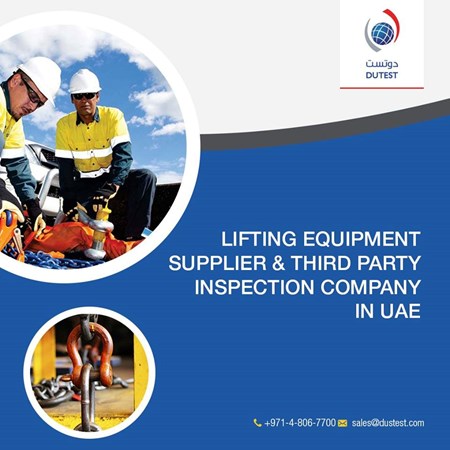 دوتست
DUTEST

LIFTING EQUIPMENT SUPPLIER & THIRD PARTY INSPECTION COMPANY IN UAE

+971-4-806-7700 sales@dustest.com